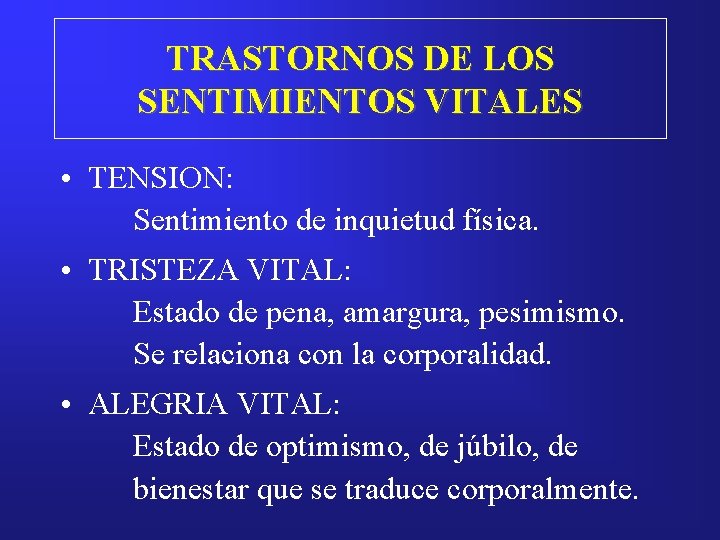 TRASTORNOS DE LOS SENTIMIENTOS VITALES

• TENSION:
Sentimiento de inquietud física.

• TRISTEZA VITAL:
Estado de pena, amargura, pesimismo. Se relaciona con la corporalidad.

• ALEGRIA VITAL:
Estado de optimismo, de júbilo, de bienestar que se traduce corporalmente.